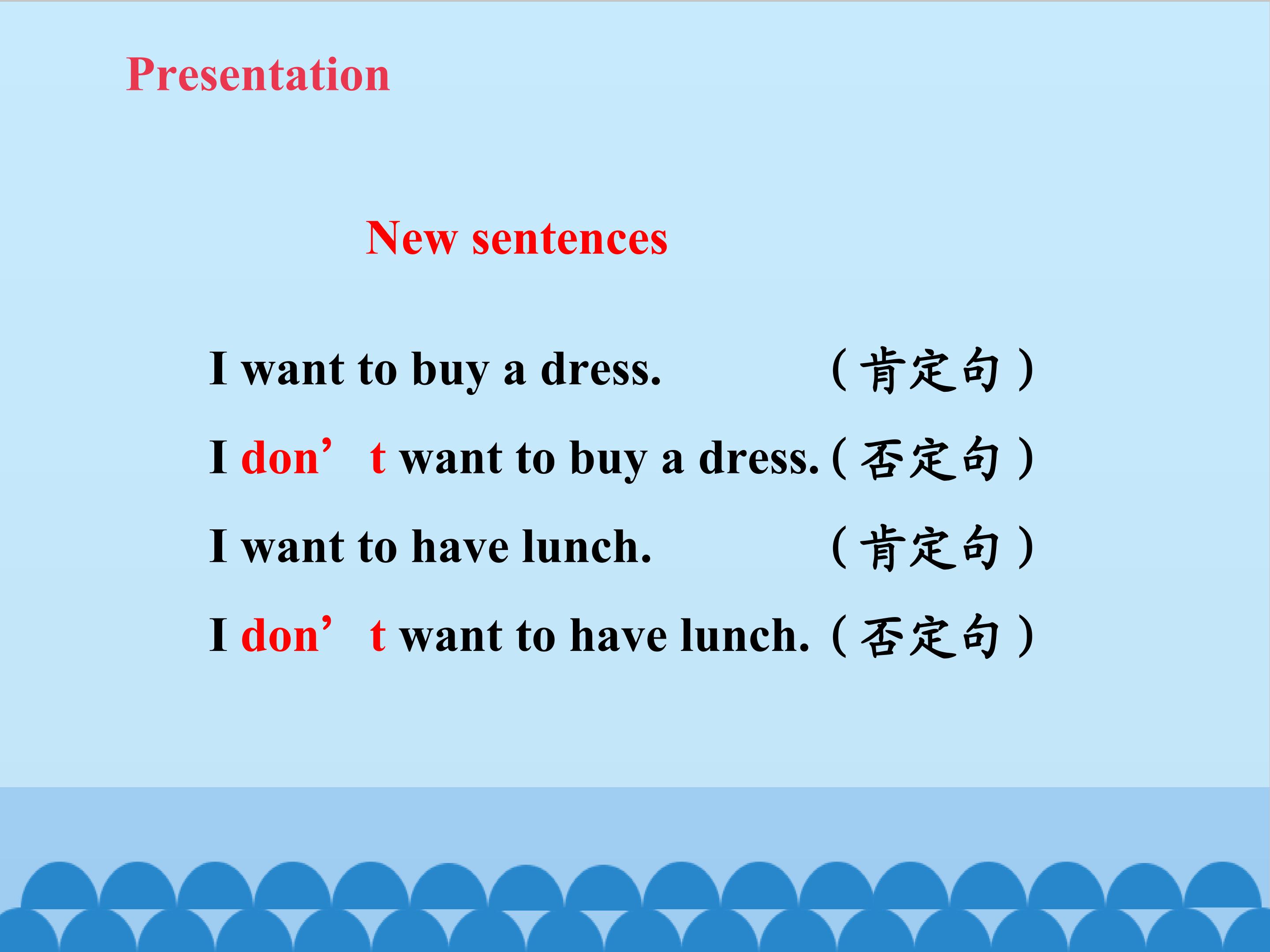 Presentation

New sentences

I want to buy a dress. （肯定句）

I don’t want to buy a dress.（否定句）

I want to have lunch. （肯定句）

I don’t want to have lunch.（否定句）